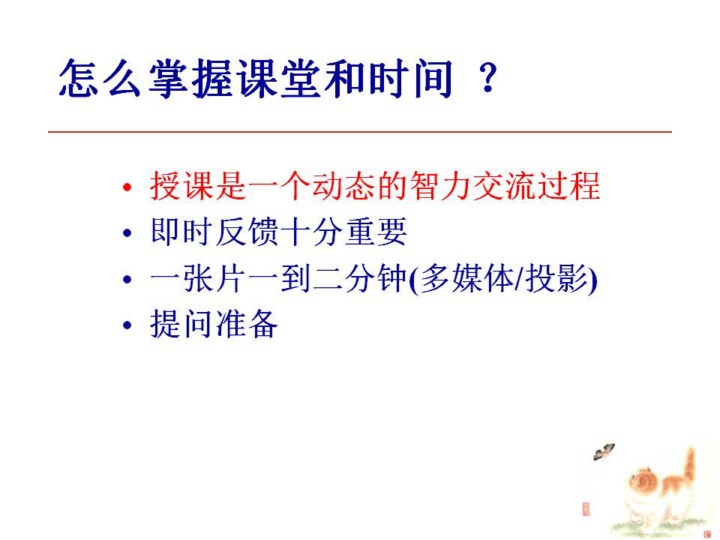 怎么掌握课堂和时间 ？

• 授课是一个动态的智力交流过程
• 即时反馈十分重要
• 一张片一到二分钟(多媒体/投影)
• 提问准备